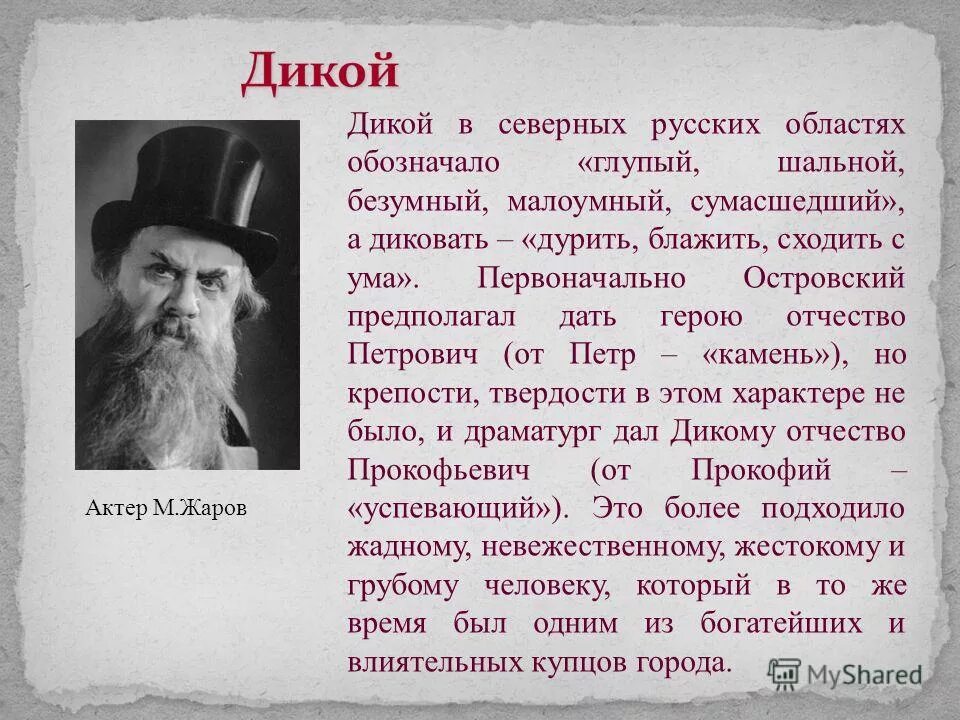 Дикой

Дикой в северных русских областях обозначало «глупый, шальной, безумный, малоумный, сумасшедший», а диковать – «дурить, блажить, сходить с ума». Первоначально Островский предполагал дать герою отчество Петрович (от Петр – «камень»), но крепости, твердости в этом характере не было, и драматург дал Дикому отчество Прокофьевич (от Прокофий – «успевающий»). Это более подходило жадному, невежественному, жестокому и грубому человеку, который в то же время был одним из богатейших и влиятельных купцов города.

Актер М.Жаров

MyShared